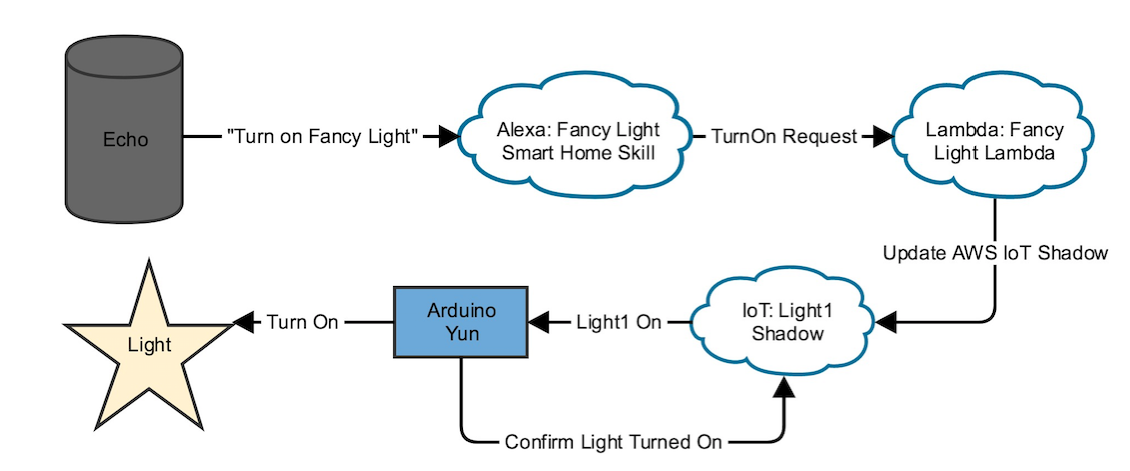 Echo

"Turn on Fancy Light"

Alexa: Fancy Light Smart Home Skill

TurnOn Request

Lambda: Fancy Light Lambda

Update AWS IoT Shadow

IoT: Light1 Shadow

Light1 On

Arduino Yun

Turn On

Light

Confirm Light Turned On